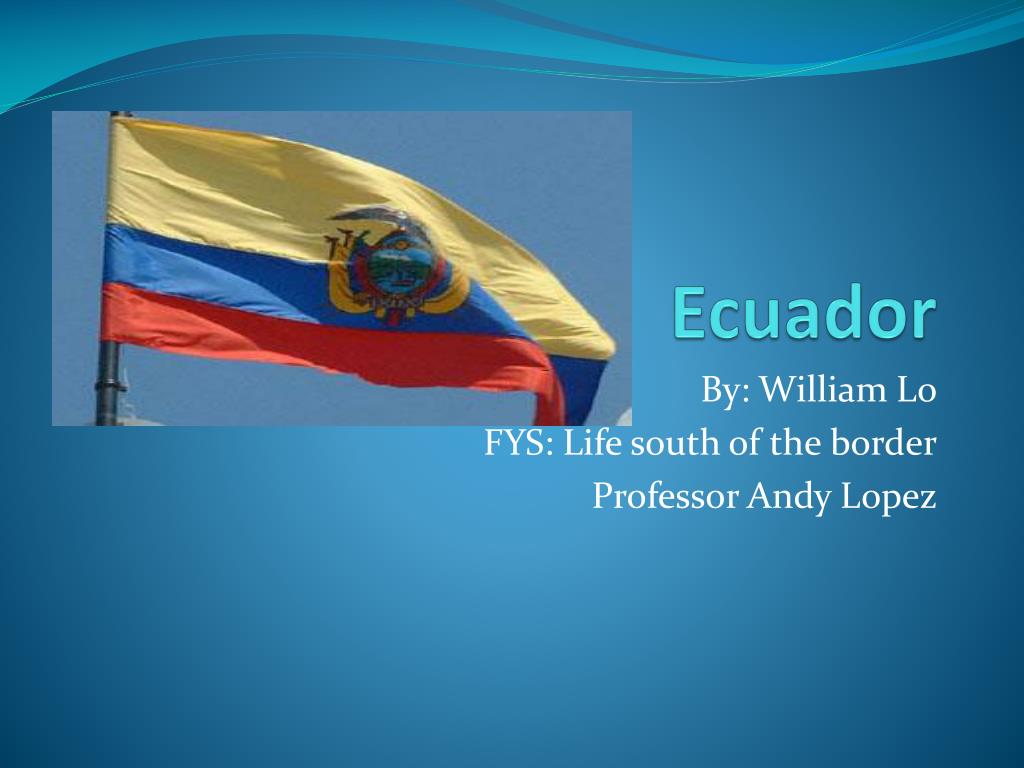 Ecuador

By: William Lo
FYS: Life south of the border
Professor Andy Lopez